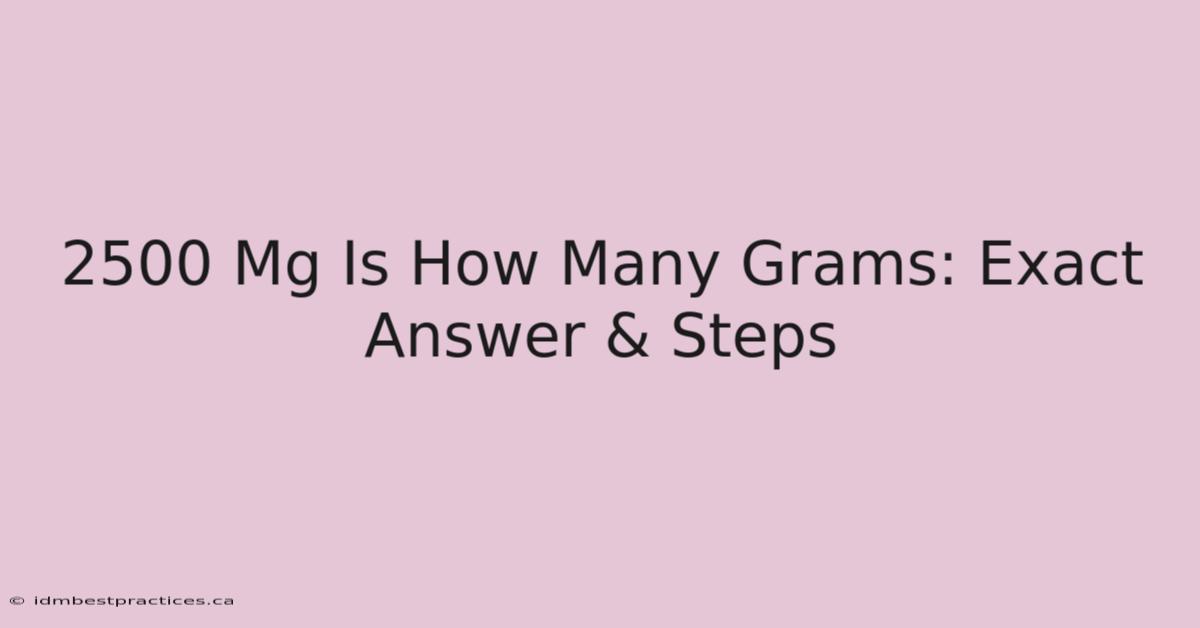 2500 Mg Is How Many Grams: Exact Answer & Steps

© idmbestpractices.ca